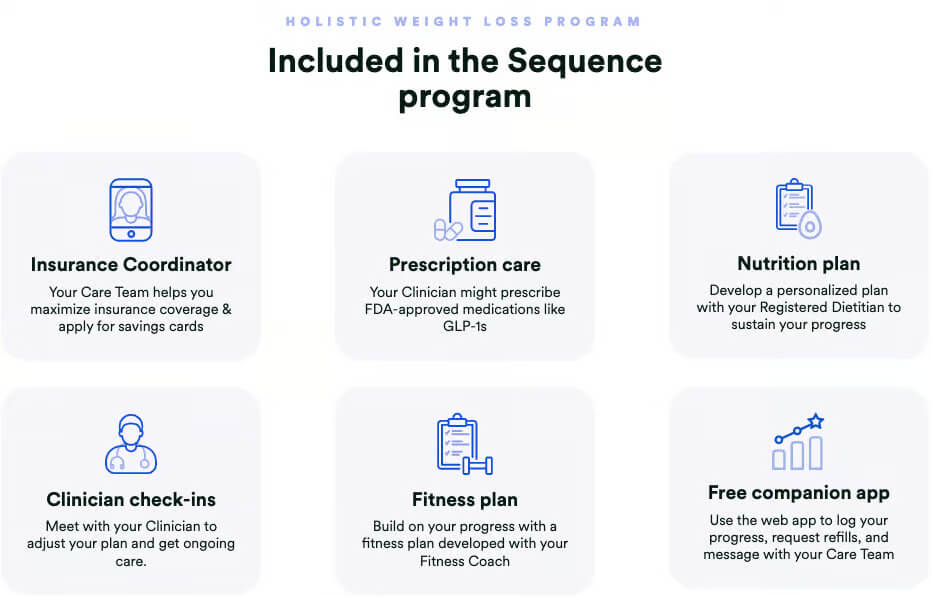 HOLISTIC WEIGHT LOSS PROGRAM

Included in the Sequence program

Insurance Coordinator

Your Care Team helps you maximize insurance coverage & apply for savings cards

Prescription care

Your Clinician might prescribe FDA-approved medications like GLP-1s

Nutrition plan

Develop a personalized plan with your Registered Dietitian to sustain your progress

Clinician check-ins

Meet with your Clinician to adjust your plan and get ongoing care.

Fitness plan

Build on your progress with a fitness plan developed with your Fitness Coach

Free companion app

Use the web app to log your progress, request refills, and message with your Care Team